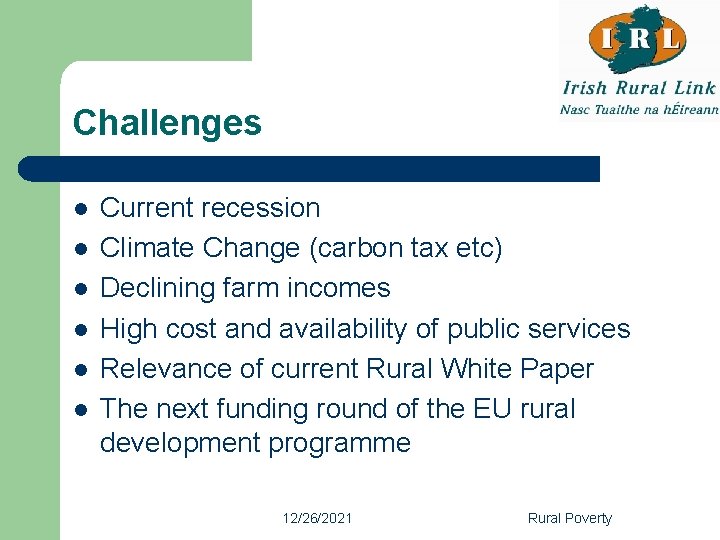 I R L
Irish Rural Link
Nasc Tuaithe na hÉireann

Challenges

- Current recession
- Climate Change (carbon tax etc)
- Declining farm incomes
- High cost and availability of public services
- Relevance of current Rural White Paper
- The next funding round of the EU rural development programme

12/26/2021

Rural Poverty